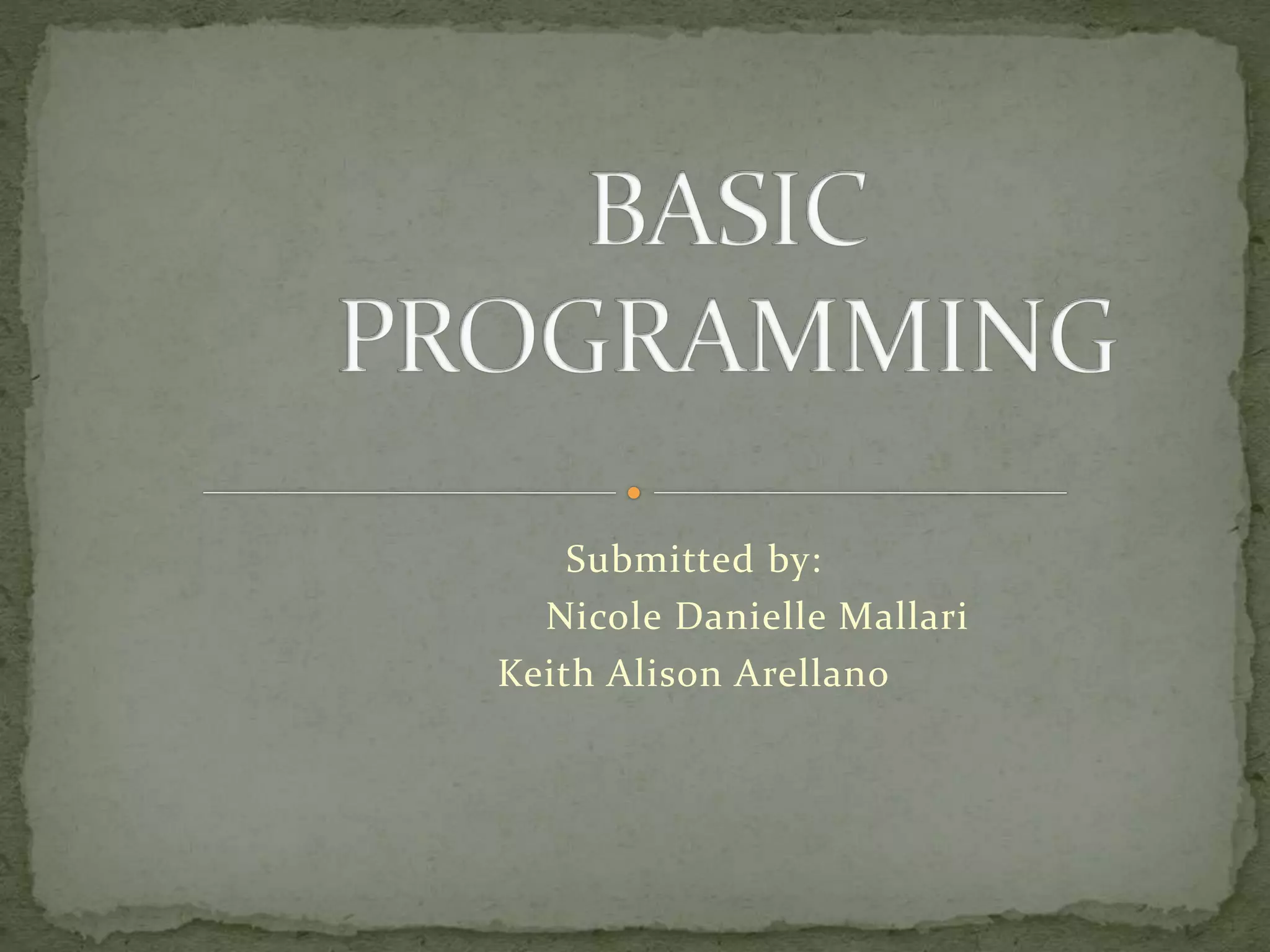 BASIC PROGRAMMING

Submitted by:
Nicole Danielle Mallari
Keith Alison Arellano